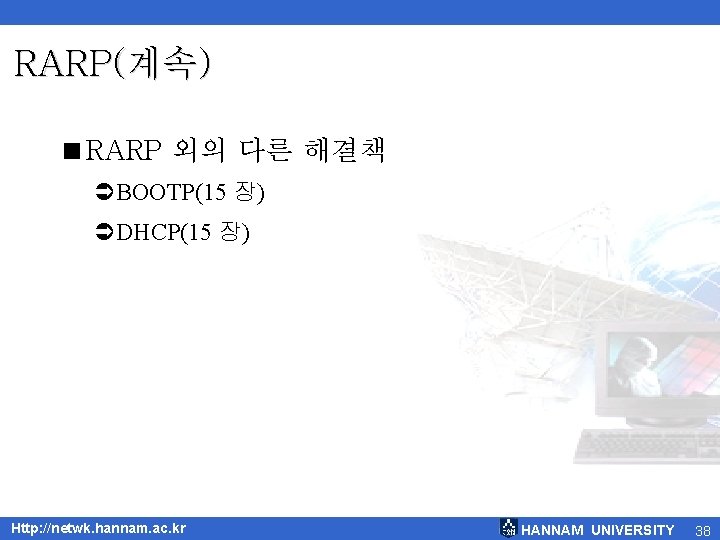 RARP(계속)

■ RARP 외의 다른 해결책

➲ BOOTP(15 장)

➲ DHCP(15 장)

Http://netwk.hannam.ac.kr

HANNAM UNIVERSITY 38